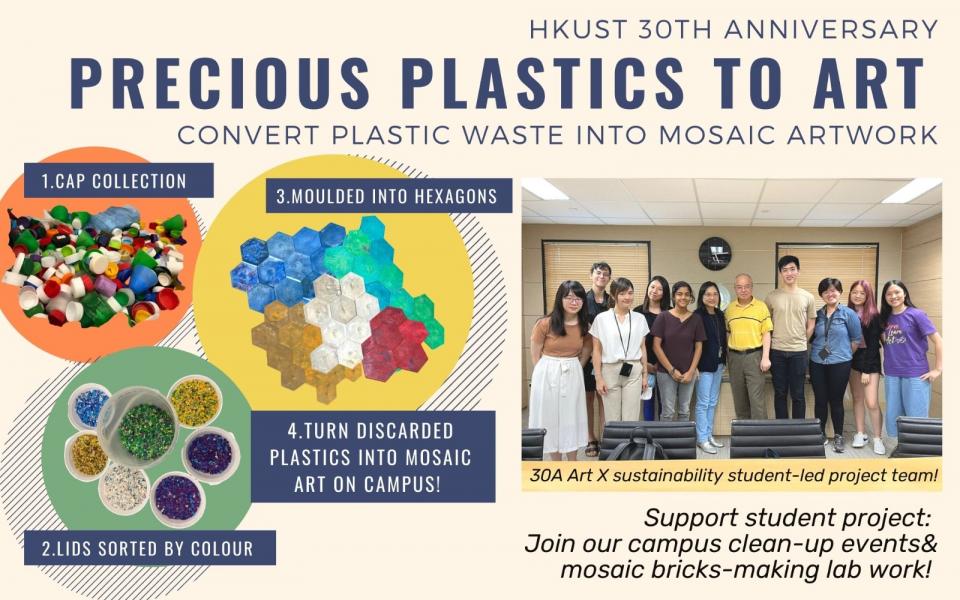 HKUST 30TH ANNIVERSARY

PRECIOUS PLASTICS TO ART

CONVERT PLASTIC WASTE INTO MOSAIC ARTWORK

1.CAP COLLECTION

3.MOULDED INTO HEXAGONS

4.TURN DISCARDED PLASTICS INTO MOSAIC ART ON CAMPUS!

2.LIDS SORTED BY COLOUR

30A Art X sustainability student-led project team!

Support student project:
Join our campus clean-up events&
mosaic bricks-making lab work!